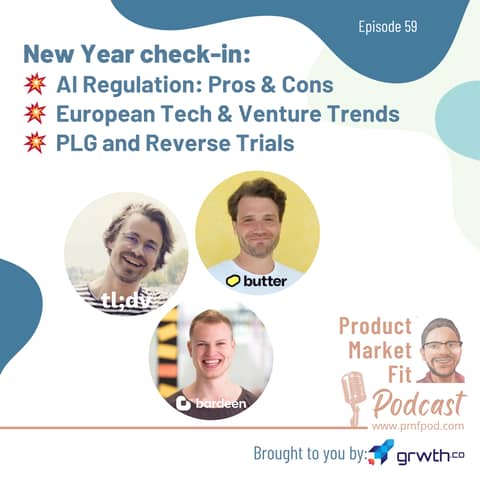 Episode 59

New Year check-in:
💥 AI Regulation: Pros & Cons
💥 European Tech & Venture Trends
💥 PLG and Reverse Trials

tl;dv

butter

bardeen

Product Market Fit Podcast
www.pmfpod.com

Brought to you by: grwth.co